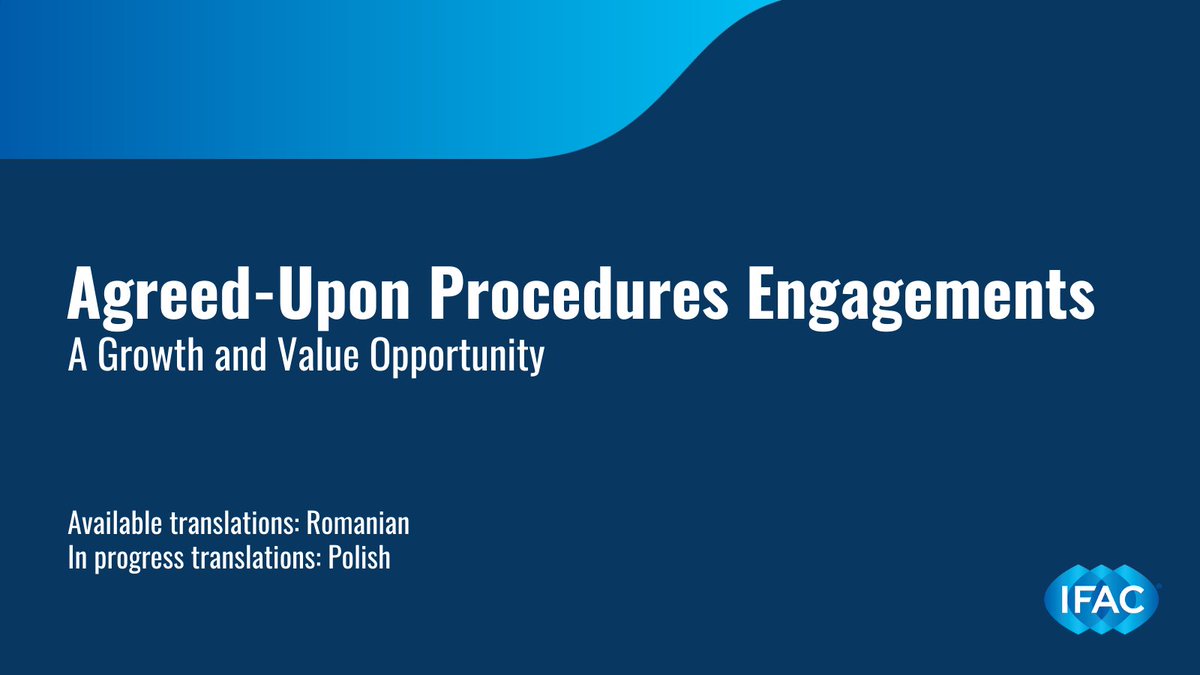 Agreed-Upon Procedures Engagements
A Growth and Value Opportunity

Available translations: Romanian
In progress translations: Polish

IFAC